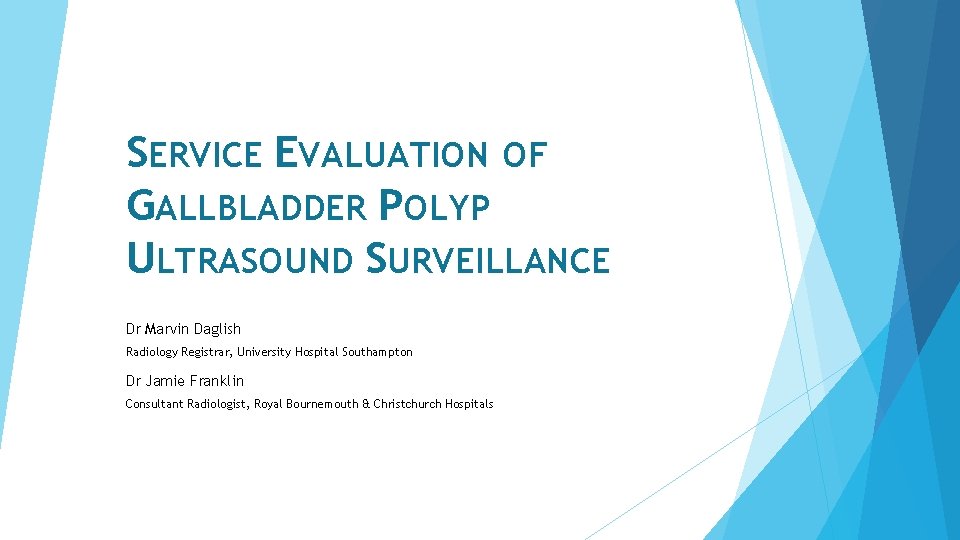 SERVICE EVALUATION OF GALLBLADDER POLYP ULTRASOUND SURVEILLANCE

Dr Marvin Daglish

Radiology Registrar, University Hospital Southampton

Dr Jamie Franklin

Consultant Radiologist, Royal Bournemouth & Christchurch Hospitals